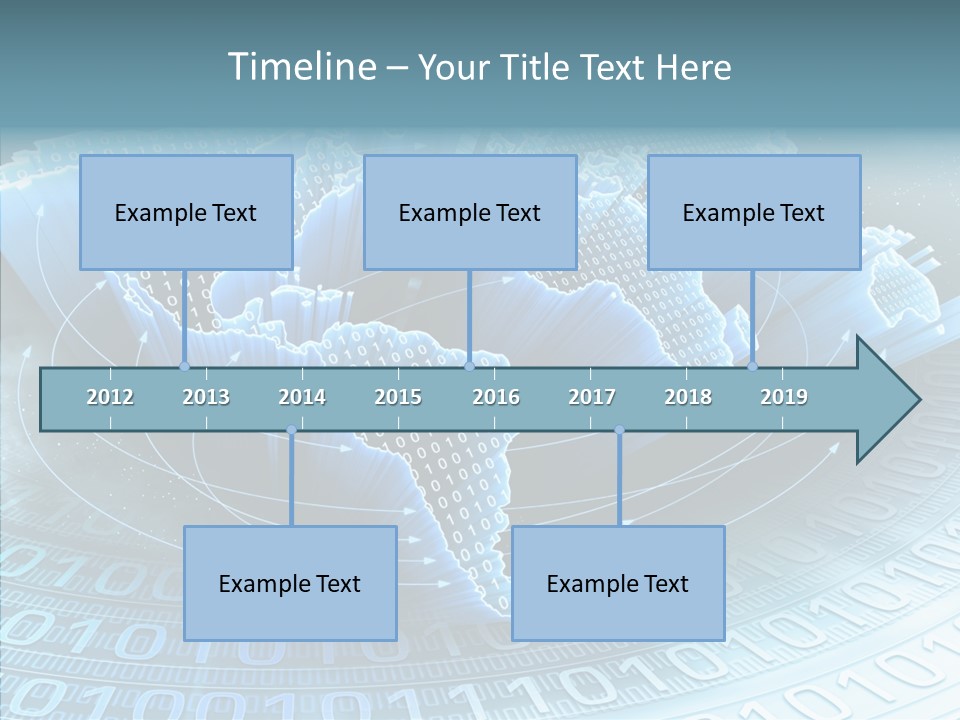 Timeline – Your Title Text Here

Example Text

Example Text

Example Text

2012 2013 2014 2015 2016 2017 2018 2019

Example Text

Example Text